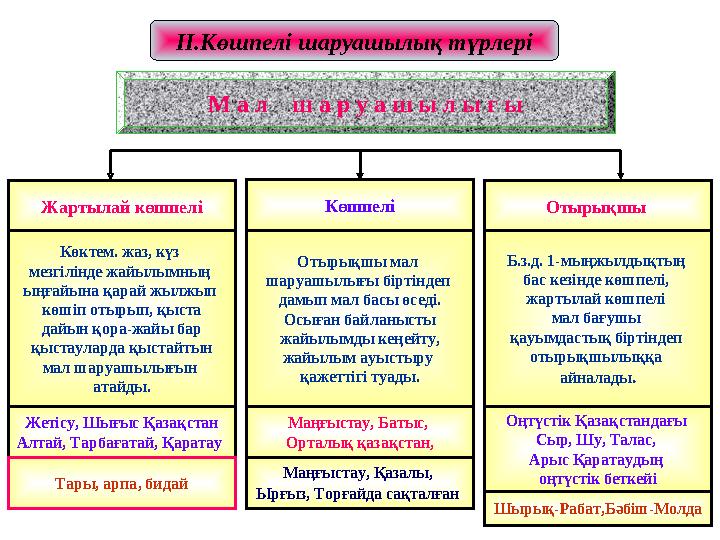 ІІ.Көшпелі шаруашылық түрлері

Мал шаруашылығы

Жартылай көшпелі

Көктем. жаз, күз мезгілінде жайылымның ыңғайына қарай жылжып көшіп отырып, қыста дайын қора-жайы бар қыстауларда қыстайтын мал шаруашылығын атайды.

Жетісу, Шығыс Қазақстан Алтай, Тарбағатай, Қаратау

Тары, арпа, бидай

Көшпелі

Отырықшы мал шаруашылығы біртіндеп дамып мал басы өседі. Осыған байланысты жайылымды кеңейту, жайылым ауыстыру қажеттігі туады.

Маңғыстау, Батыс, Орталық қазақстан,

Маңғыстау, Қазалы, Ырғыз, Торғайда сақталған

Отырықшы

Б.з.д. 1-мыңжылдықтың бас кезінде көшпелі, жартылай көшпелі мал бағушы қауымдастық біртіндеп отырықшылыққа айналады.

Оңтүстік Қазақстандағы Сыр, Шу, Талас, Арыс Қаратаудың оңтүстік беткейі

Шырық-Рабат,Бәбіш -Молда